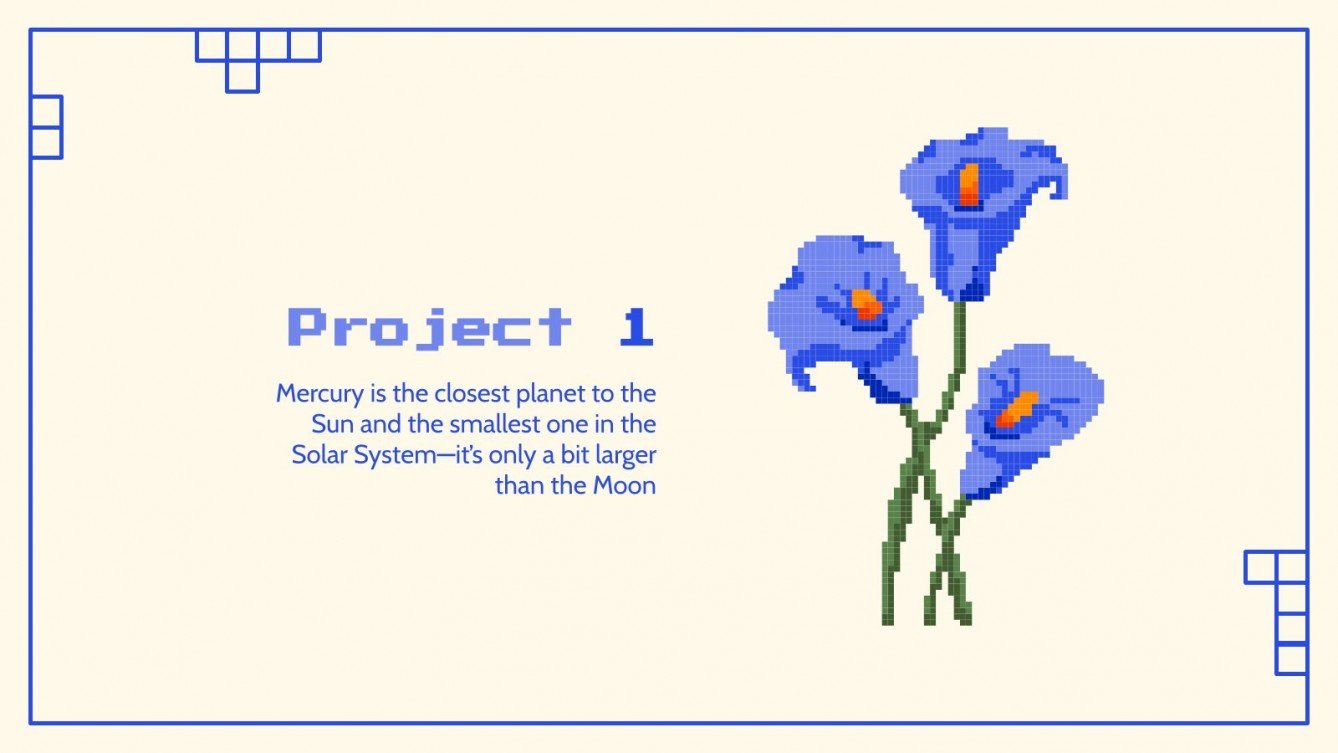 Project 1

Mercury is the closest planet to the Sun and the smallest one in the Solar System—it's only a bit larger than the Moon